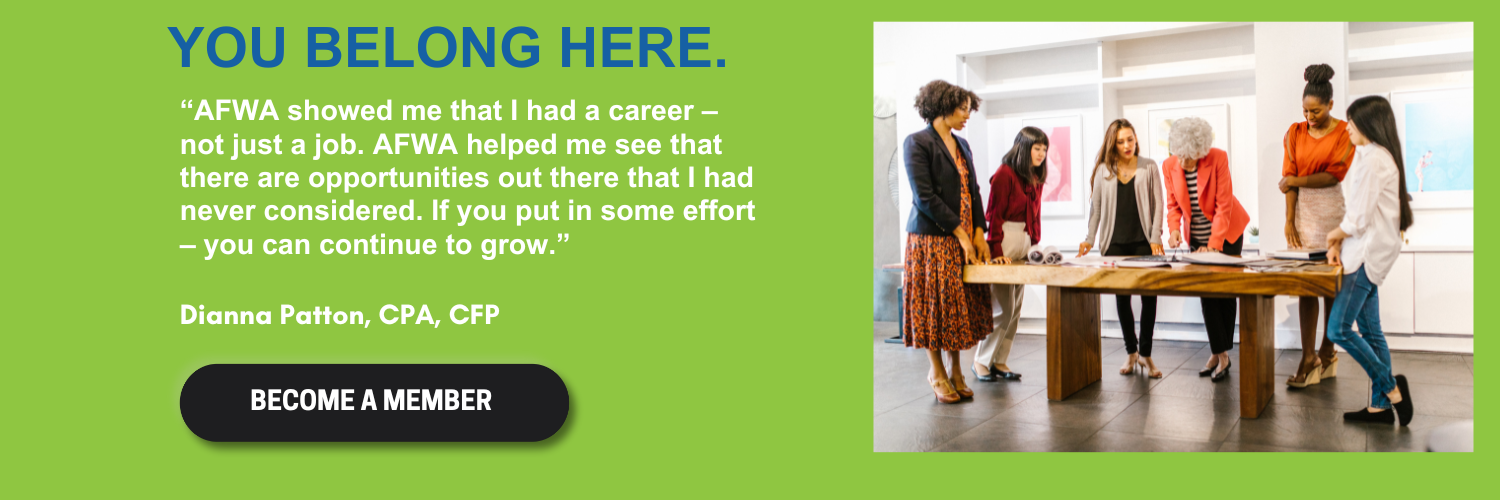 YOU BELONG HERE.

“AFWA showed me that I had a career – not just a job. AFWA helped me see that there are opportunities out there that I had never considered. If you put in some effort – you can continue to grow.”

Dianna Patton, CPA, CFP

BECOME A MEMBER